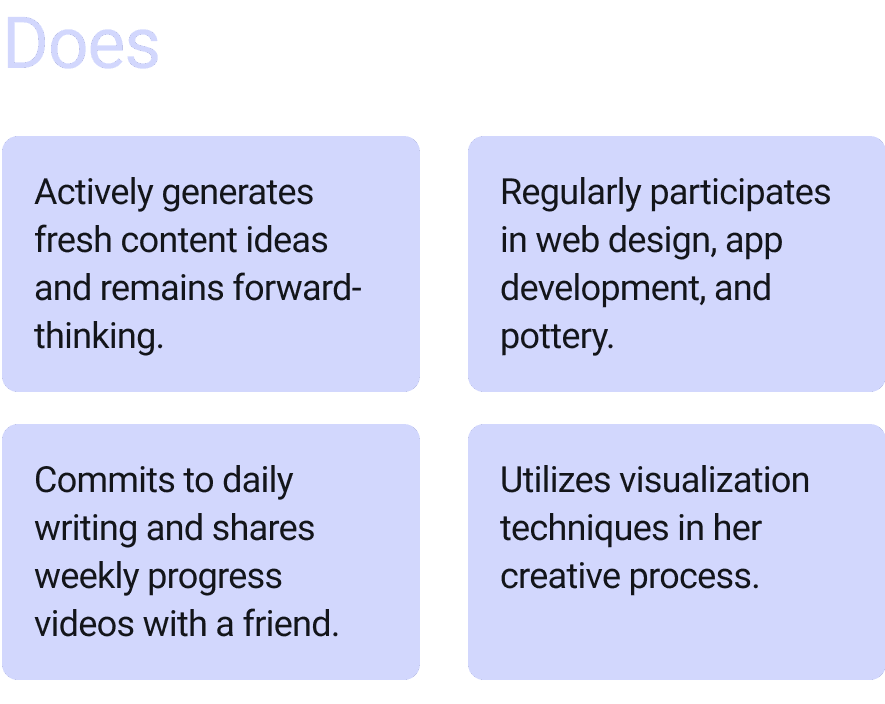 Does

Actively generates fresh content ideas and remains forward-thinking.

Regularly participates in web design, app development, and pottery.

Commits to daily writing and shares weekly progress videos with a friend.

Utilizes visualization techniques in her creative process.